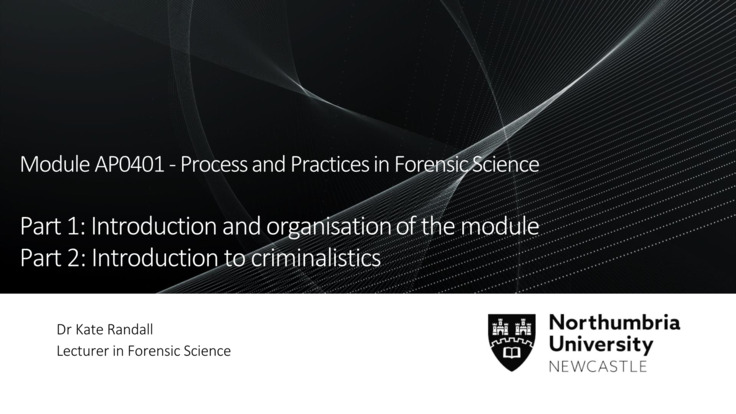 Module AP0401 - Process and Practices in Forensic Science

Part 1: Introduction and organisation of the module
Part 2: Introduction to criminalistics

Dr Kate Randall
Lecturer in Forensic Science

Northumbria
University
NEWCASTLE